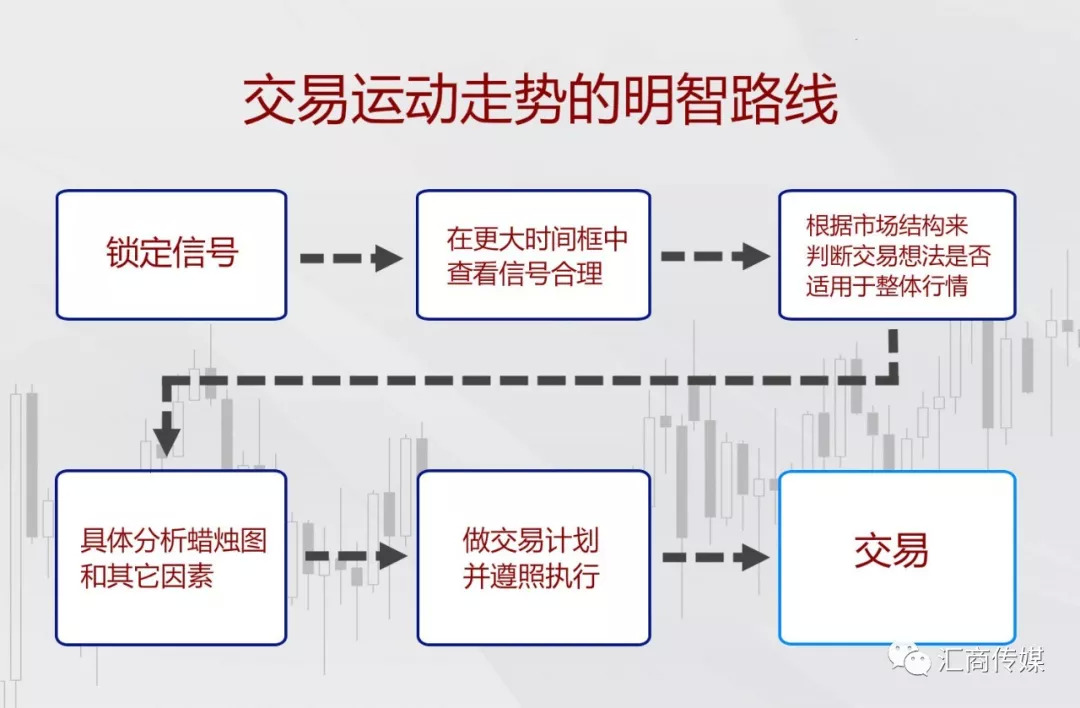 交易运动走势的明智路线

锁定信号

在更大时间框中查看信号合理

根据市场结构来判断交易想法是否适用于整体行情

具体分析蜡烛图和其它因素

做交易计划并遵照执行

交易

汇商传媒